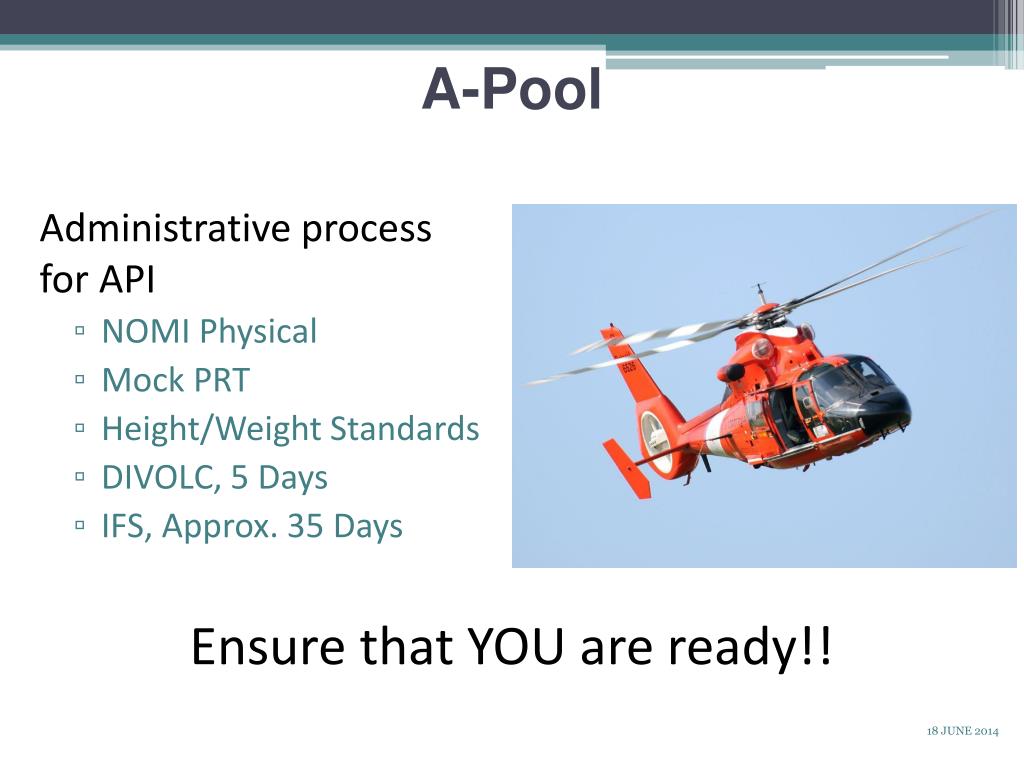 A-Pool

Administrative process for API

▫ NOMI Physical
▫ Mock PRT
▫ Height/Weight Standards
▫ DIVOLC, 5 Days
▫ IFS, Approx. 35 Days

Ensure that YOU are ready!!

18 JUNE 2014